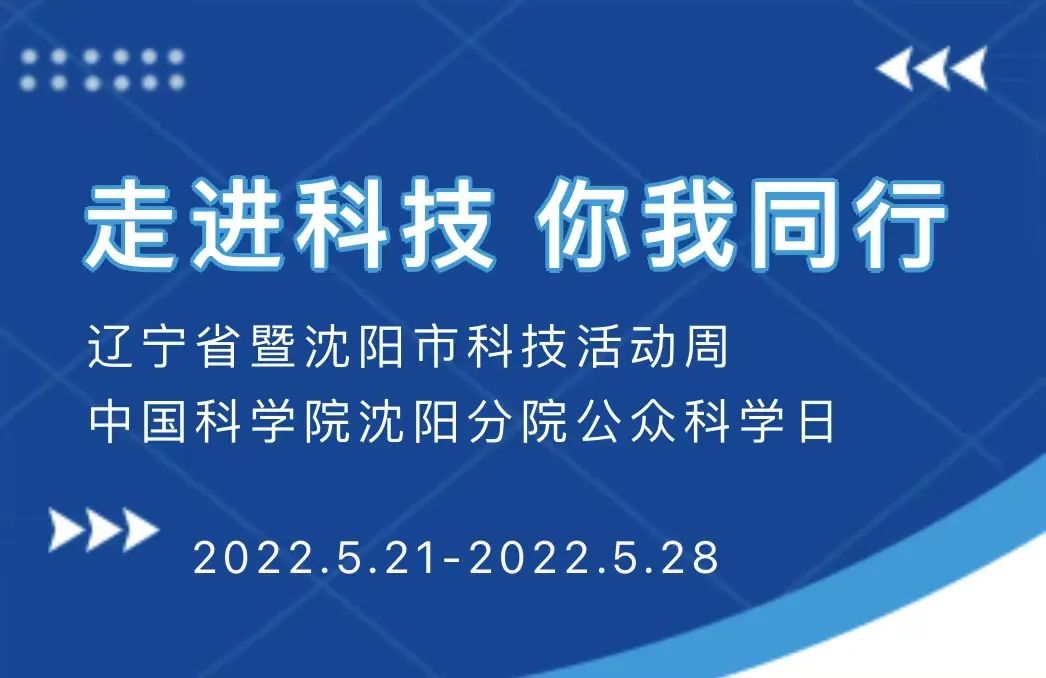 走进科技 你我同行

辽宁省暨沈阳市科技活动周
中国科学院沈阳分院公众科学日

2022.5.21-2022.5.28